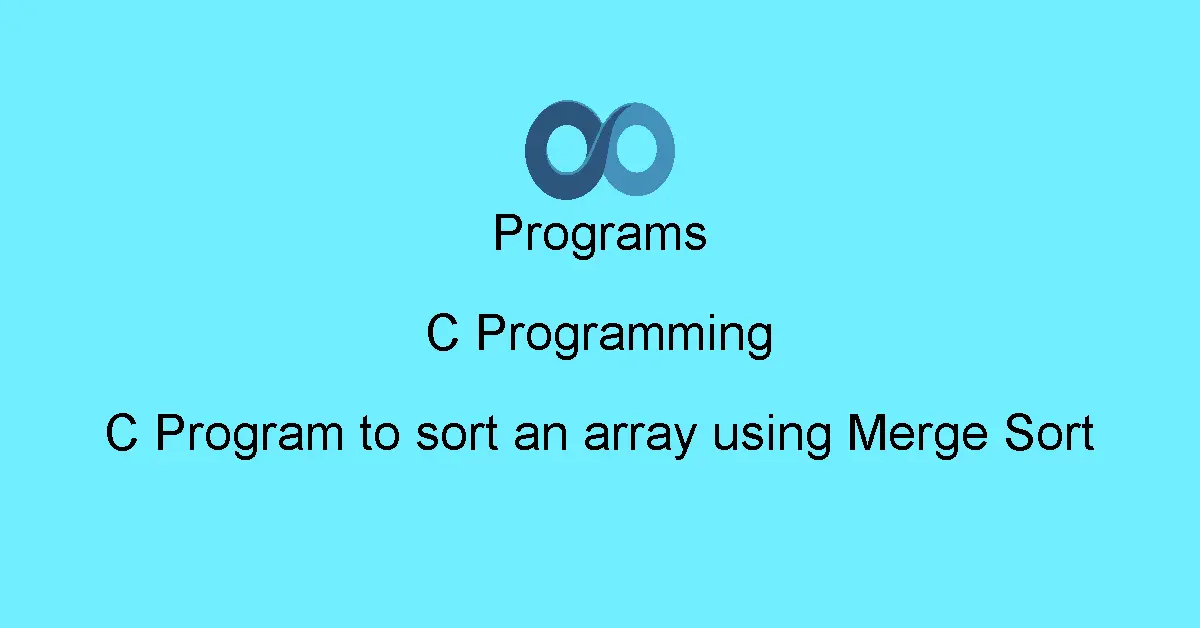 Programs

C Programming

C Program to sort an array using Merge Sort